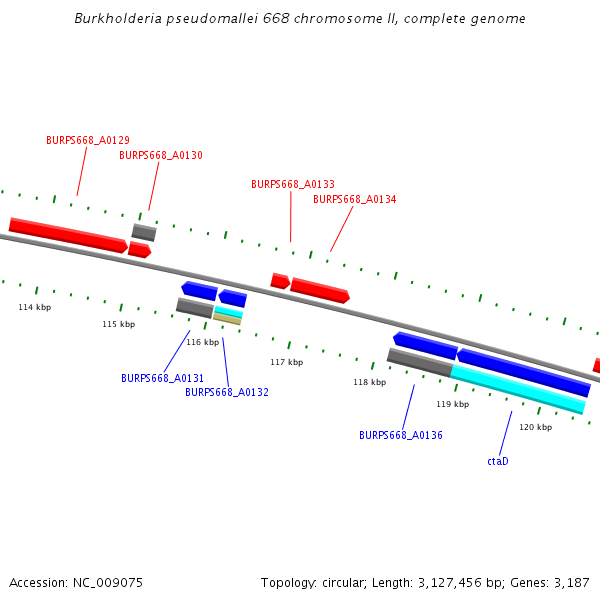 Burkholderia pseudomallei 668 chromosome II, complete genome

BURPS668_A0129
BURPS668_A0130
BURPS668_A0133
BURPS668_A0134

114 kbp
115 kbp
116 kbp
117 kbp
118 kbp
119 kbp
120 kbp

BURPS668_A0131
BURPS668_A0132
BURPS668_A0136
ctaD

Accession: NC_009075

Topology: circular; Length: 3,127,456 bp; Genes: 3,187